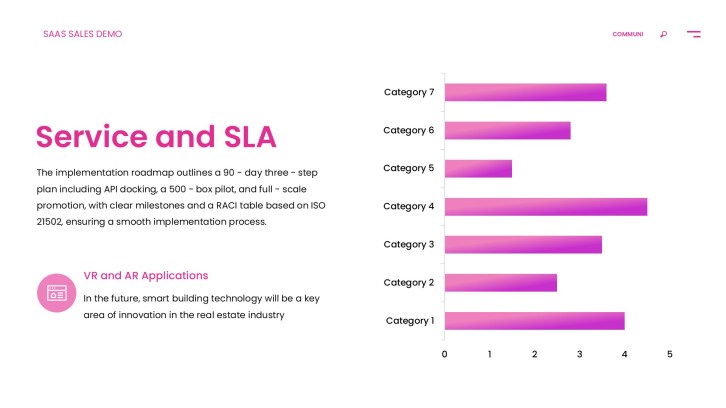 SAAS SALES DEMO

COMMUNI

Service and SLA

The implementation roadmap outlines a 90 - day three - step plan including API docking, a 500 - box pilot, and full - scale promotion, with clear milestones and a RACI table based on ISO 21502, ensuring a smooth implementation process.

VR and AR Applications

In the future, smart building technology will be a key area of innovation in the real estate industry

Category 7
Category 6
Category 5
Category 4
Category 3
Category 2
Category 1

0 1 2 3 4 5